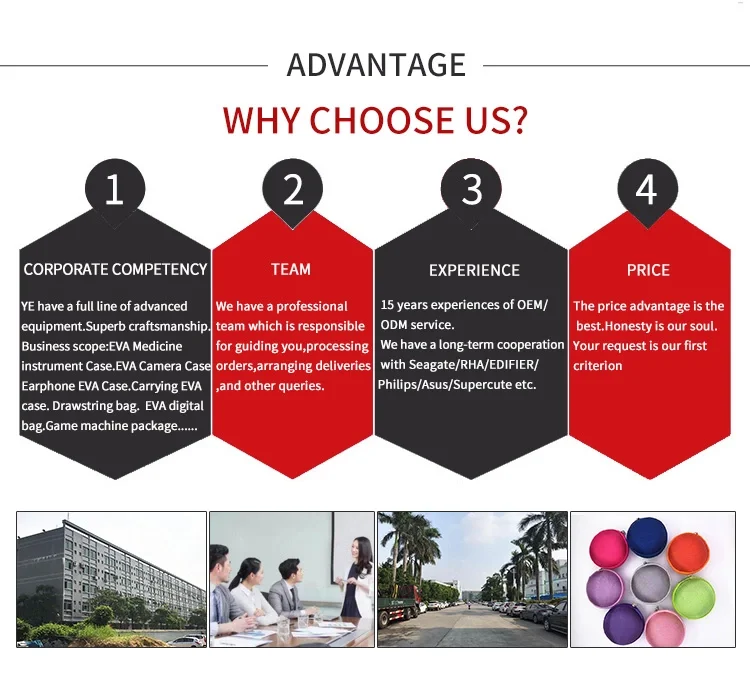 ADVANTAGE

WHY CHOOSE US?

1

CORPORATE COMPETENCY

YE have a full line of advanced equipment.Superb craftsmanship. Business scope:EVA Medicine instrument Case.EVA Camera Case Earphone EVA Case.Carrying EVA case. Drawstring bag. EVA digital bag.Game machine package......

2

TEAM

We have a professional team which is responsible for guiding you,processing orders,arranging deliveries ,and other queries.

3

EXPERIENCE

15 years experiences of OEM/ ODM service.
We have a long-term cooperation with Seagate/RHA/EDIFIER/ Philips/Asus/Supercute etc.

4

PRICE

The price advantage is the best.Honesty is our soul. Your request is our first criterion